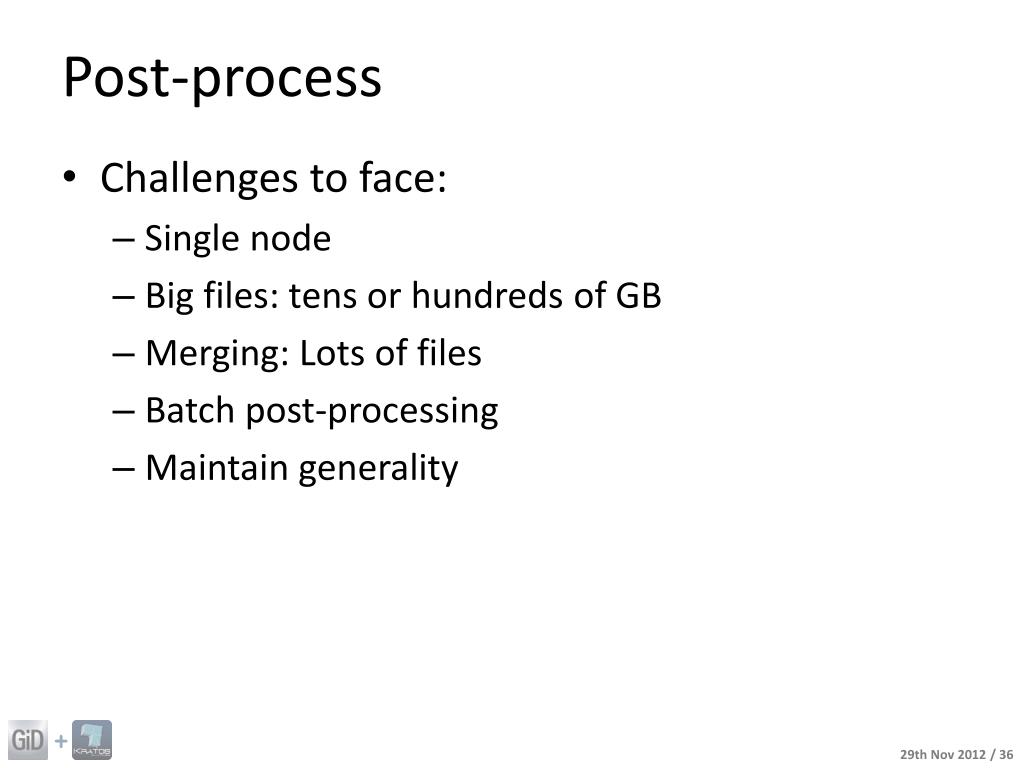 Post-process

• Challenges to face:
– Single node
– Big files: tens or hundreds of GB
– Merging: Lots of files
– Batch post-processing
– Maintain generality

GiD + KRATOS

29th Nov 2012 / 36